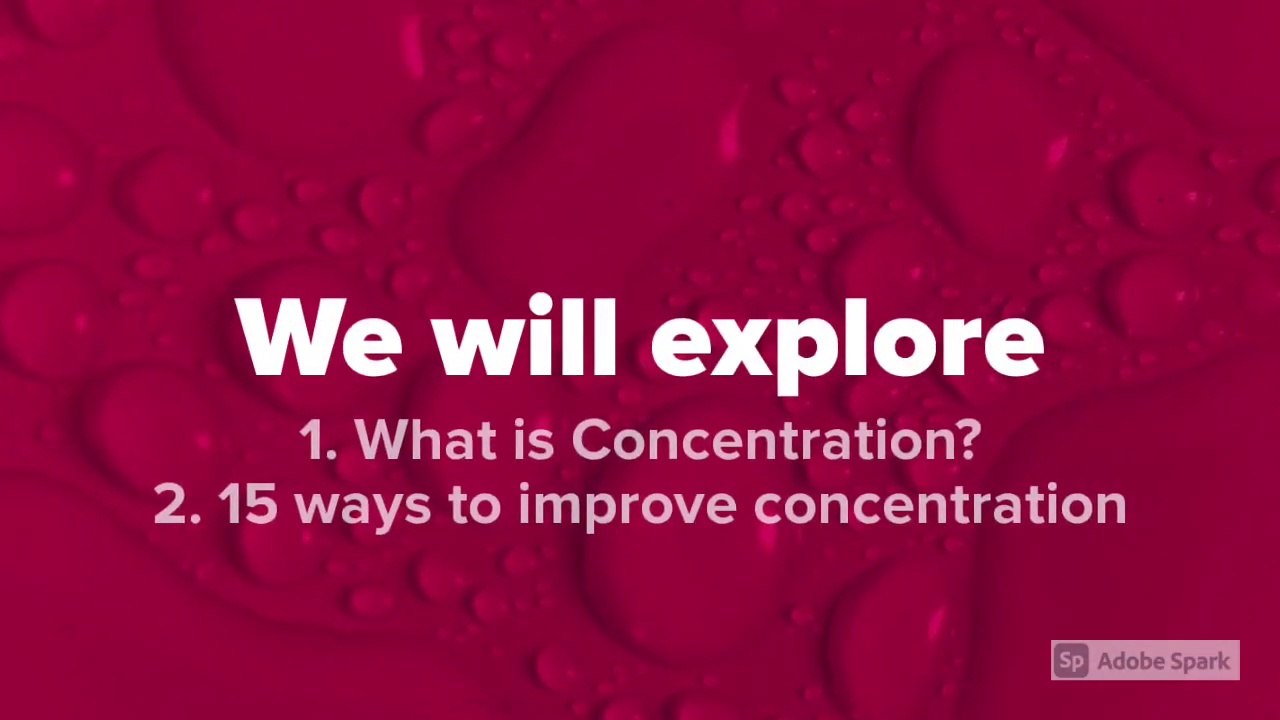 We will explore

1. What is Concentration?
2. 15 ways to improve concentration

Sp Adobe Spark